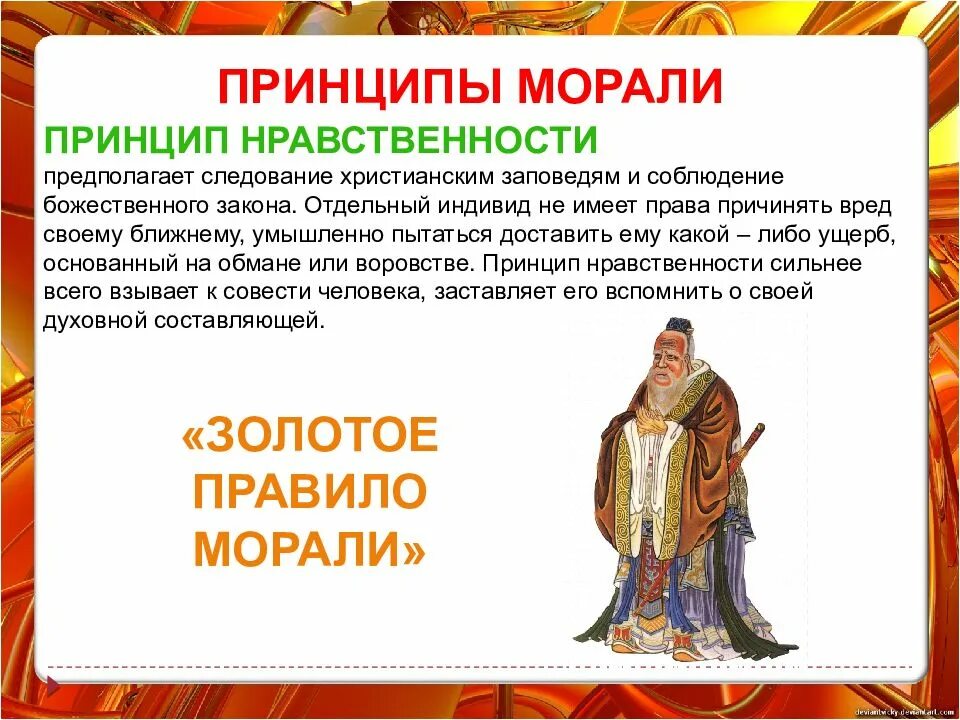 ПРИНЦИПЫ МОРАЛИ

ПРИНЦИП НРАВСТВЕННОСТИ

предполагает следование христианским заповедям и соблюдение божественного закона. Отдельный индивид не имеет права причинять вред своему ближнему, умышленно пытаться доставить ему какой – либо ущерб, основанный на обмане или воровстве. Принцип нравственности сильнее всего взывает к совести человека, заставляет его вспомнить о своей духовной составляющей.

«ЗОЛОТОЕ ПРАВИЛО МОРАЛИ»

deviantwicky.deviantart.com